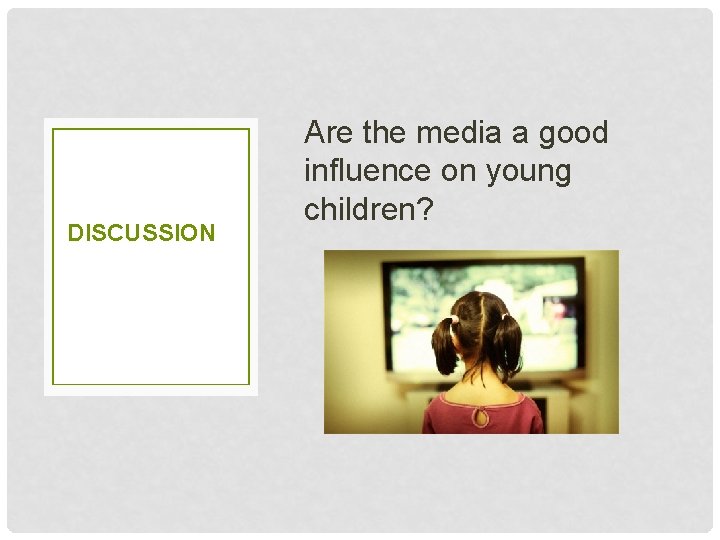 DISCUSSION

Are the media a good influence on young children?